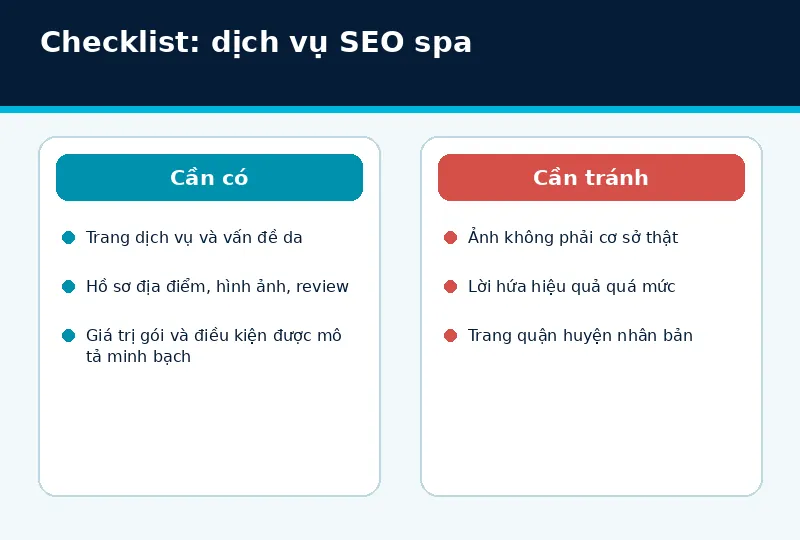 Checklist: dịch vụ SEO spa

Cần có

Trang dịch vụ và vấn đề da

Hồ sơ địa điểm, hình ảnh, review

Giá trị gói và điều kiện được mô tả minh bạch

Cần tránh

Ảnh không phải cơ sở thật

Lời hứa hiệu quả quá mức

Trang quận huyện nhân bản